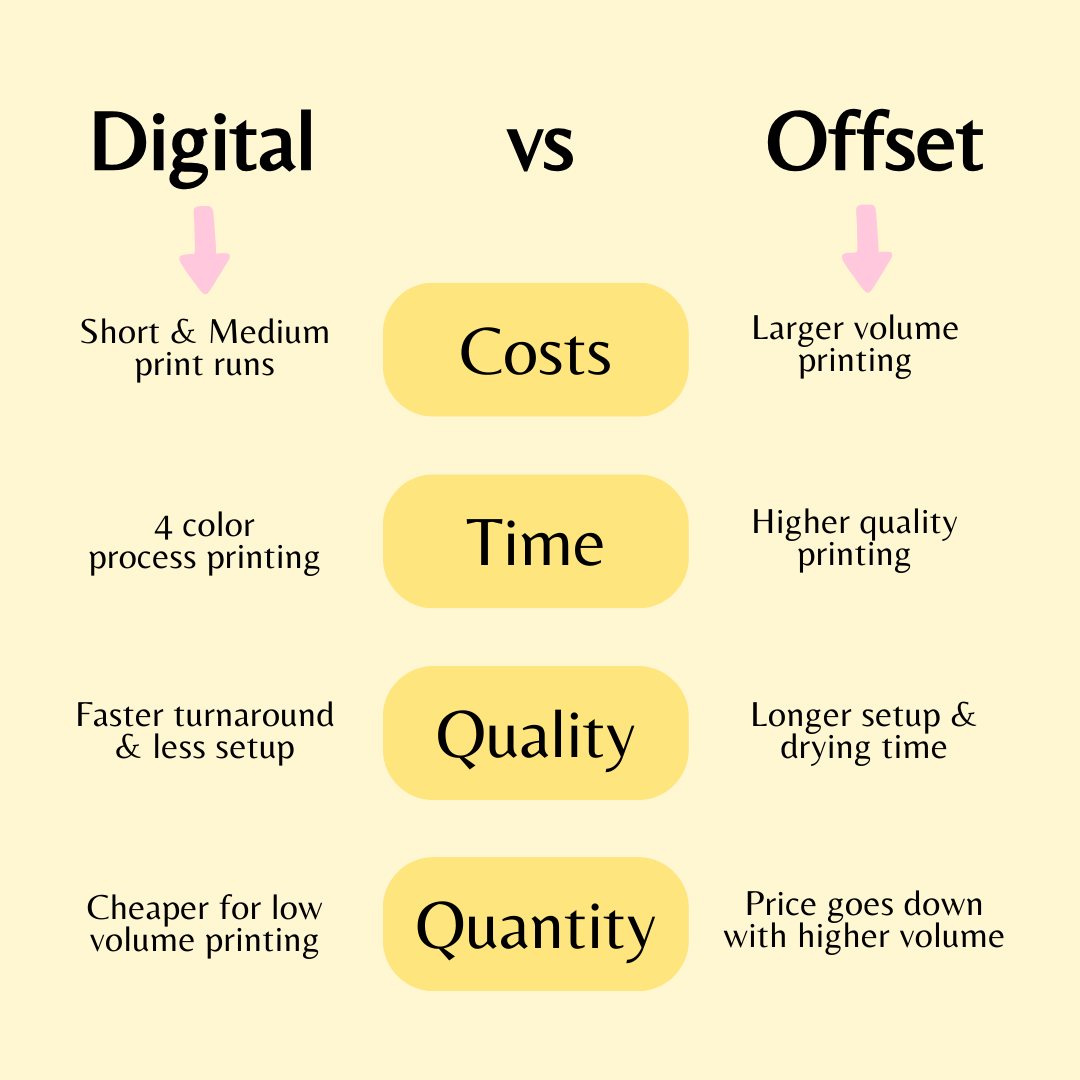 Digital vs Offset

Short & Medium print runs

Costs

Larger volume printing

4 color process printing

Time

Higher quality printing

Faster turnaround & less setup

Quality

Longer setup & drying time

Cheaper for low volume printing

Quantity

Price goes down with higher volume